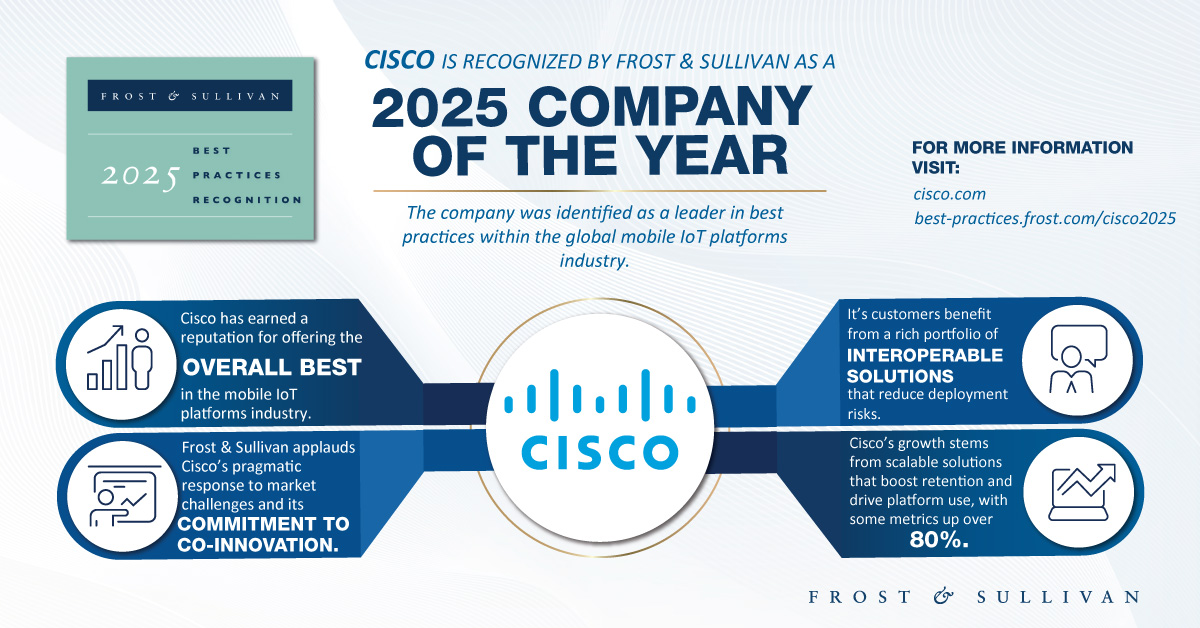 FROST & SULLIVAN

2025 BEST PRACTICES RECOGNITION

CISCO IS RECOGNIZED BY FROST & SULLIVAN AS A

2025 COMPANY OF THE YEAR

The company was identified as a leader in best practices within the global mobile IoT platforms industry.

FOR MORE INFORMATION VISIT:

cisco.com

best-practices.frost.com/cisco2025

Cisco has earned a reputation for offering the OVERALL BEST in the mobile IoT platforms industry.

Frost & Sullivan applauds Cisco's pragmatic response to market challenges and its COMMITMENT TO CO-INNOVATION.

CISCO

It's customers benefit from a rich portfolio of INTEROPERABLE SOLUTIONS that reduce deployment risks.

Cisco's growth stems from scalable solutions that boost retention and drive platform use, with some metrics up over 80%.

FROST & SULLIVAN